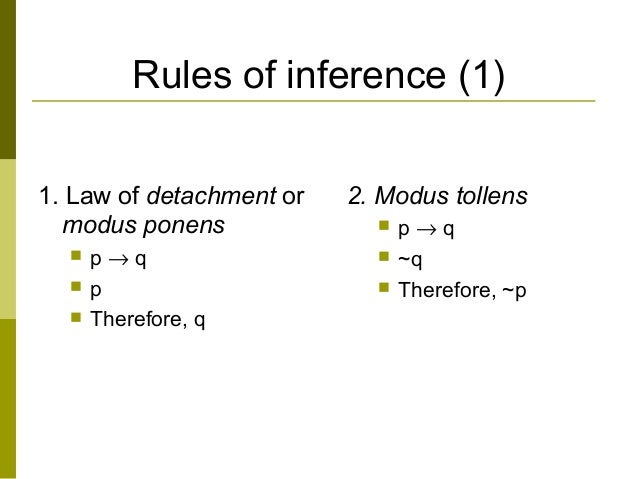 Rules of inference (1)

1. Law of detachment or modus ponens
- $p \rightarrow q$
- p
- Therefore, q

2. Modus tollens
- $p \rightarrow q$
- ~q
- Therefore, ~p